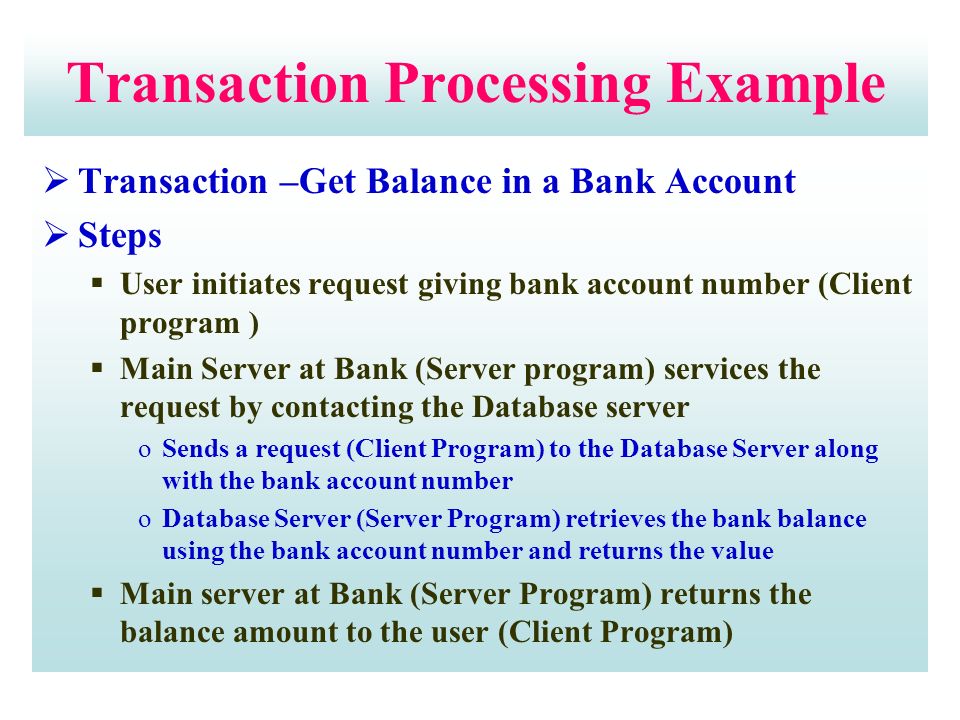 Transaction Processing Example

➢ Transaction –Get Balance in a Bank Account

➢ Steps

▪ User initiates request giving bank account number (Client program )

▪ Main Server at Bank (Server program) services the request by contacting the Database server

o Sends a request (Client Program) to the Database Server along with the bank account number

o Database Server (Server Program) retrieves the bank balance using the bank account number and returns the value

▪ Main server at Bank (Server Program) returns the balance amount to the user (Client Program)